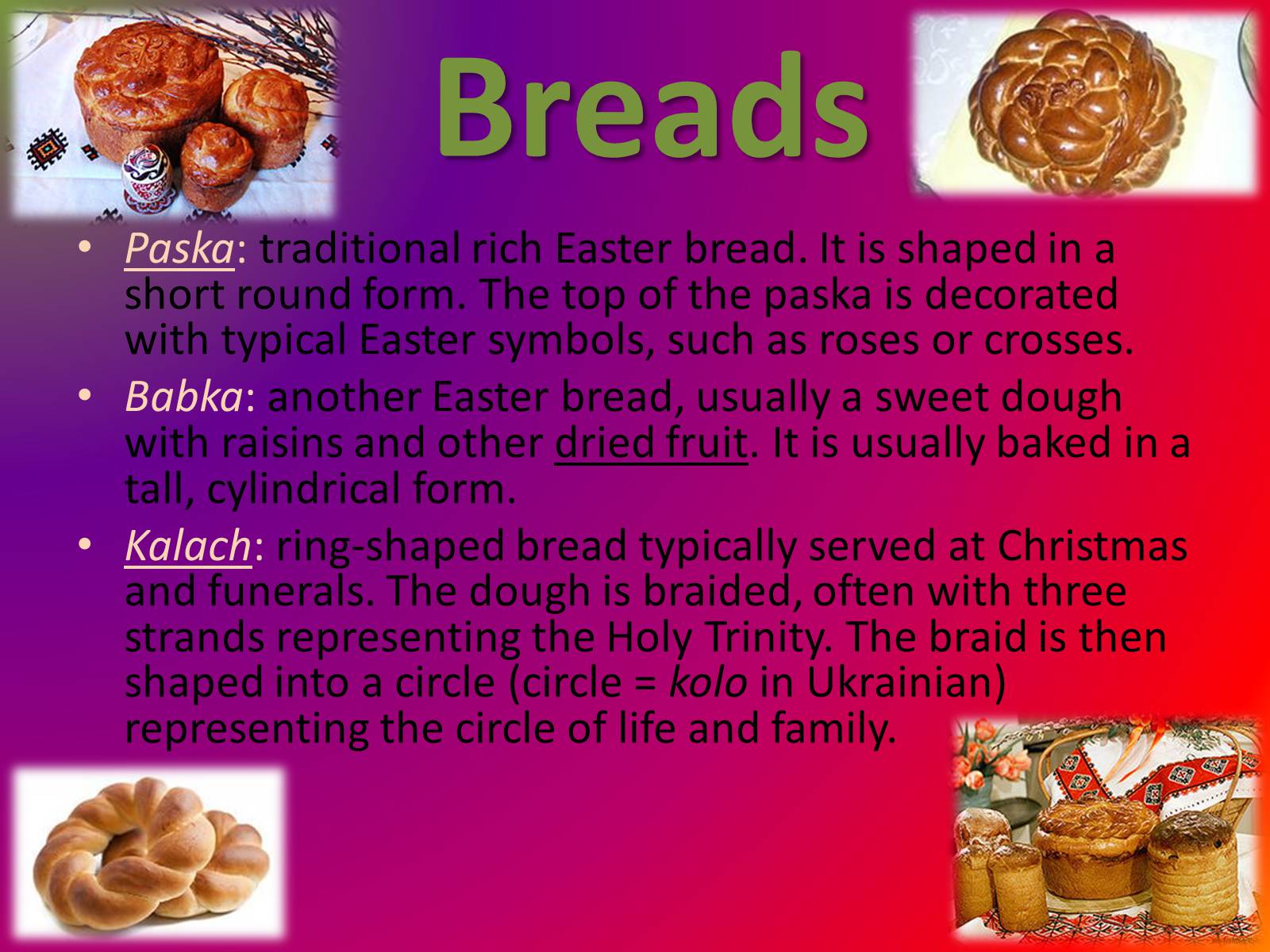 Breads

• Paska: traditional rich Easter bread. It is shaped in a short round form. The top of the paska is decorated with typical Easter symbols, such as roses or crosses.

• Babka: another Easter bread, usually a sweet dough with raisins and other dried fruit. It is usually baked in a tall, cylindrical form.

• Kalach: ring-shaped bread typically served at Christmas and funerals. The dough is braided, often with three strands representing the Holy Trinity. The braid is then shaped into a circle (circle = kolo in Ukrainian) representing the circle of life and family.